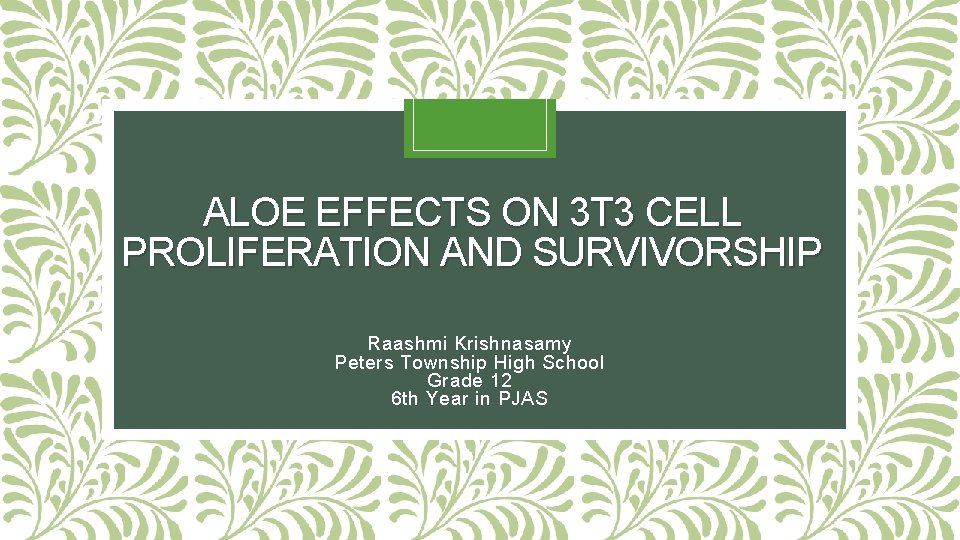 ALOE EFFECTS ON 3T3 CELL PROLIFERATION AND SURVIVORSHIP

Raashmi Krishnasamy
Peters Township High School
Grade 12
6th Year in PJAS